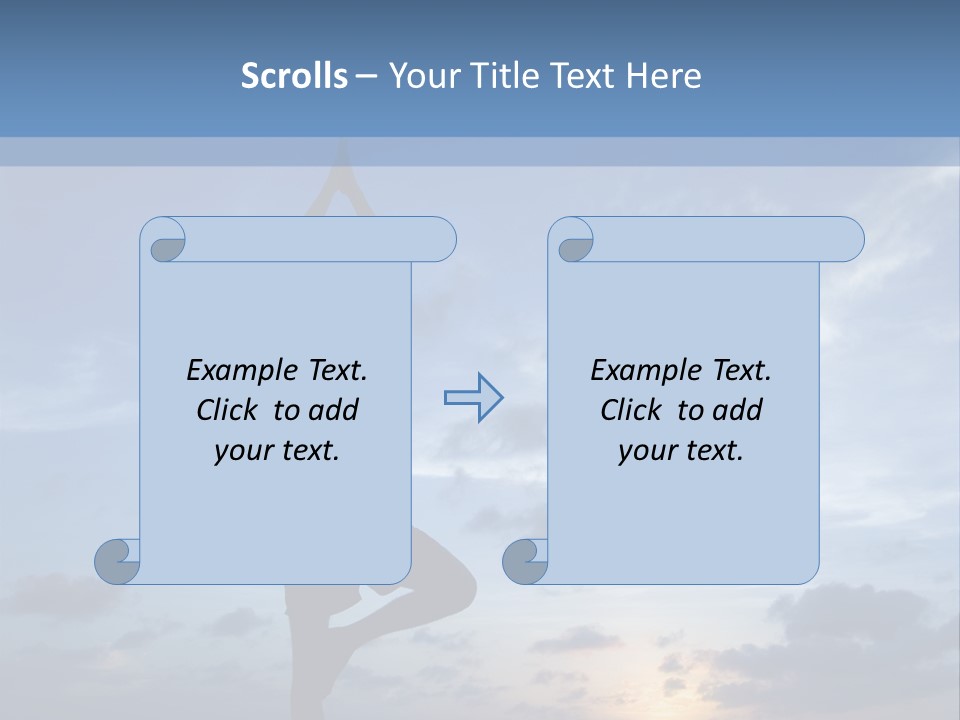 Scrolls – Your Title Text Here

Example Text. Click to add your text.

Example Text. Click to add your text.